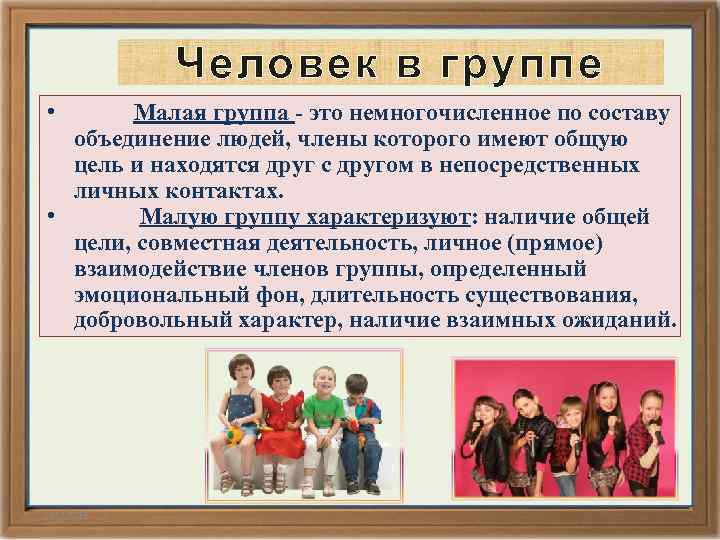 Человек в группе

• Малая группа - это немногочисленное по составу объединение людей, члены которого имеют общую цель и находятся друг с другом в непосредственных личных контактах.

• Малую группу характеризуют: наличие общей цели, совместная деятельность, личное (прямое) взаимодействие членов группы, определенный эмоциональный фон, длительность существования, добровольный характер, наличие взаимных ожиданий.